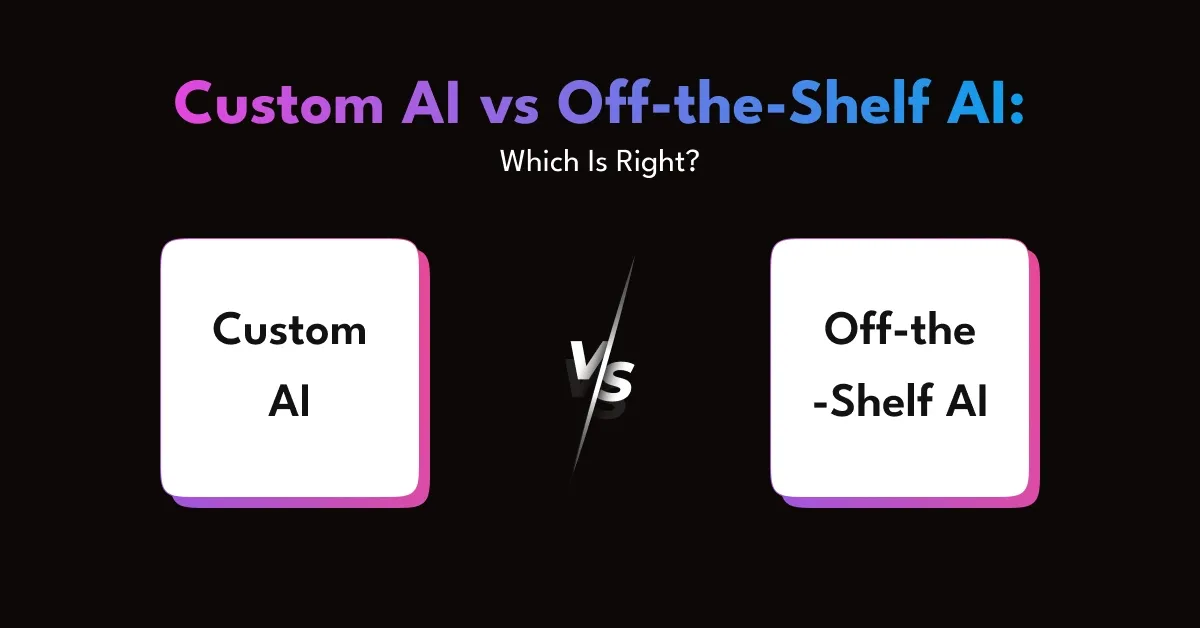 Custom AI vs Off-the-Shelf AI:

Which Is Right?

Custom AI

VS

Off-the-Shelf AI